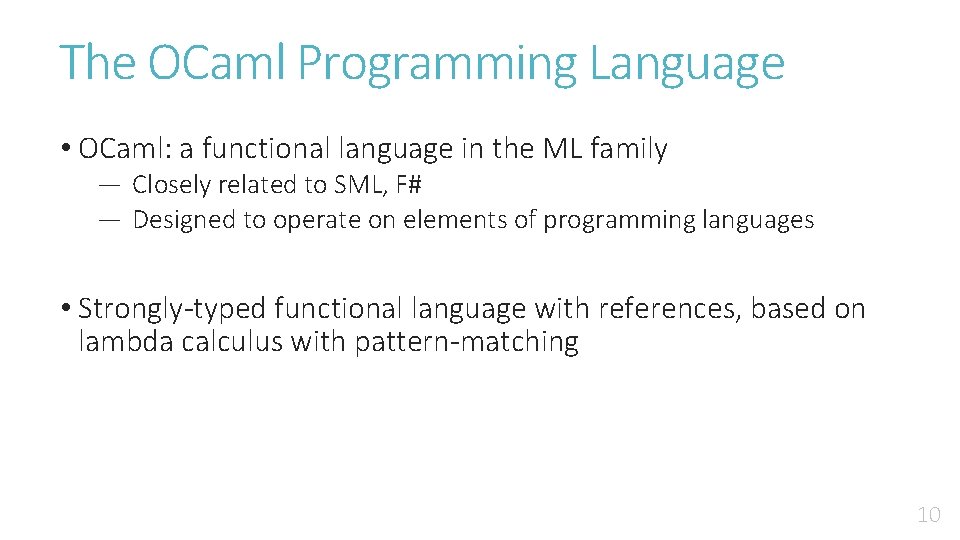 The OCaml Programming Language

• OCaml: a functional language in the ML family
— Closely related to SML, F#
— Designed to operate on elements of programming languages

• Strongly-typed functional language with references, based on lambda calculus with pattern-matching

10